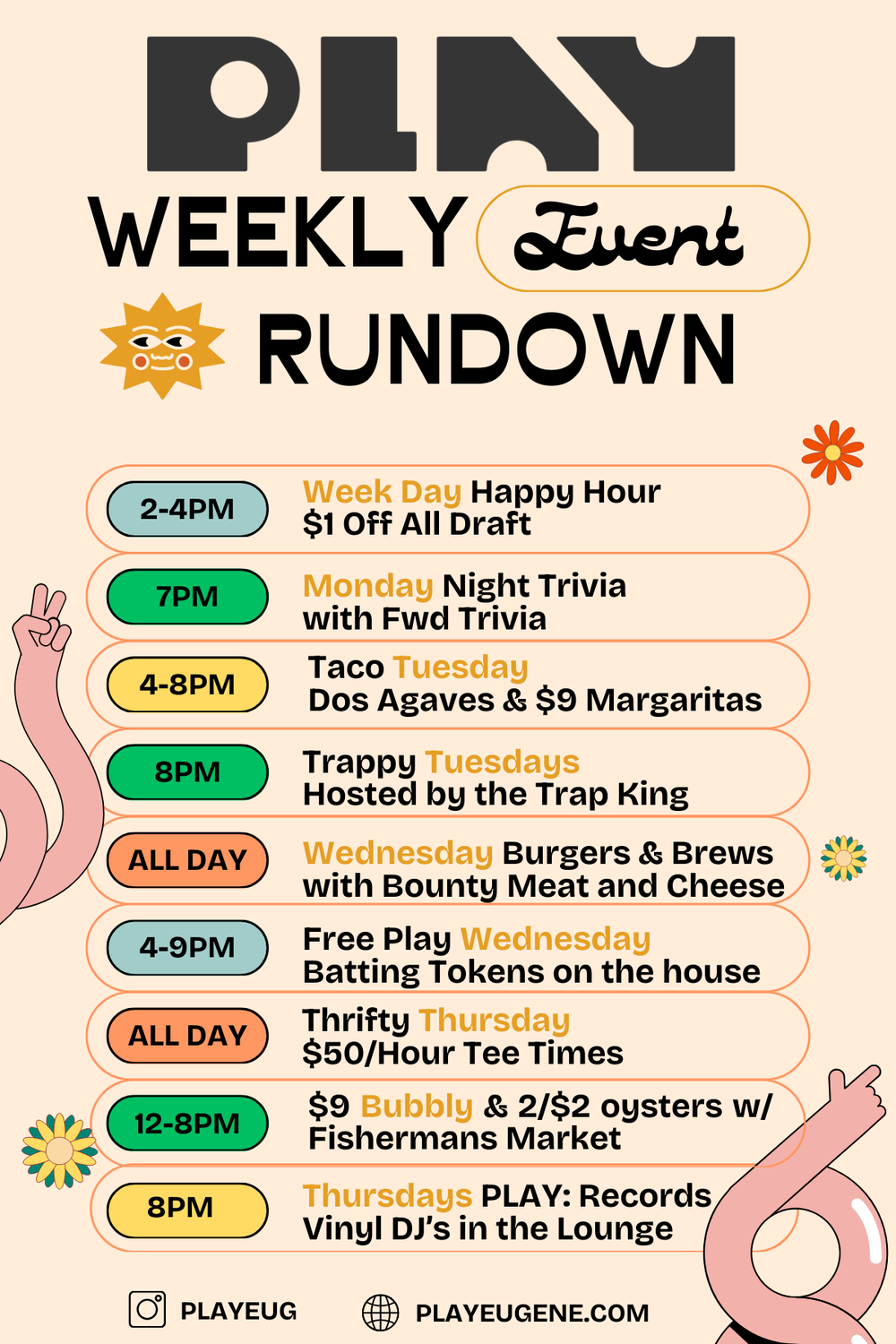 PLAY

WEEKLY Event RUNDOWN

2-4PM Week Day Happy Hour
$1 Off All Draft

7PM Monday Night Trivia
with Fwd Trivia

4-8PM Taco Tuesday
Dos Agaves & $9 Margaritas

8PM Trappy Tuesdays
Hosted by the Trap King

ALL DAY Wednesday Burgers & Brews
with Bounty Meat and Cheese

4-9PM Free Play Wednesday
Batting Tokens on the house

ALL DAY Thrifty Thursday
$50/Hour Tee Times

12-8PM $9 Bubbly & 2/$2 oysters w/
Fishermans Market

8PM Thursdays PLAY: Records
Vinyl DJ's in the Lounge

PLAYEUG

PLAYEUGENE.COM